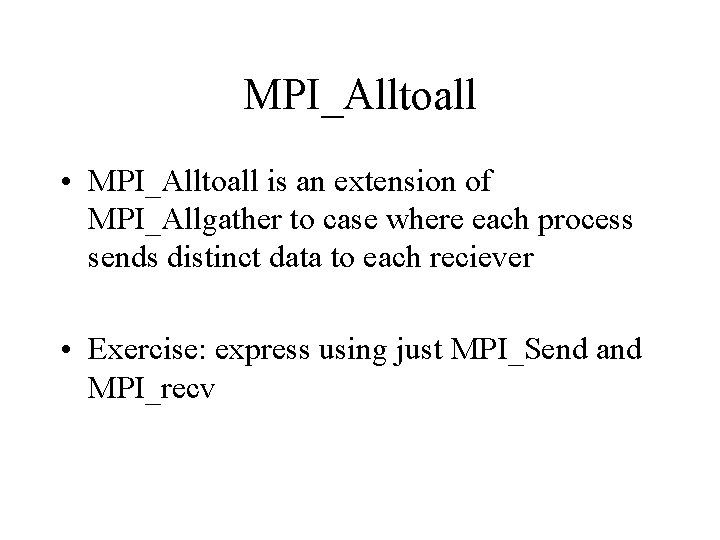 MPI_Alltoall

• MPI_Alltoall is an extension of MPI_Allgather to case where each process sends distinct data to each reciever

• Exercise: express using just MPI_Send and MPI_recv